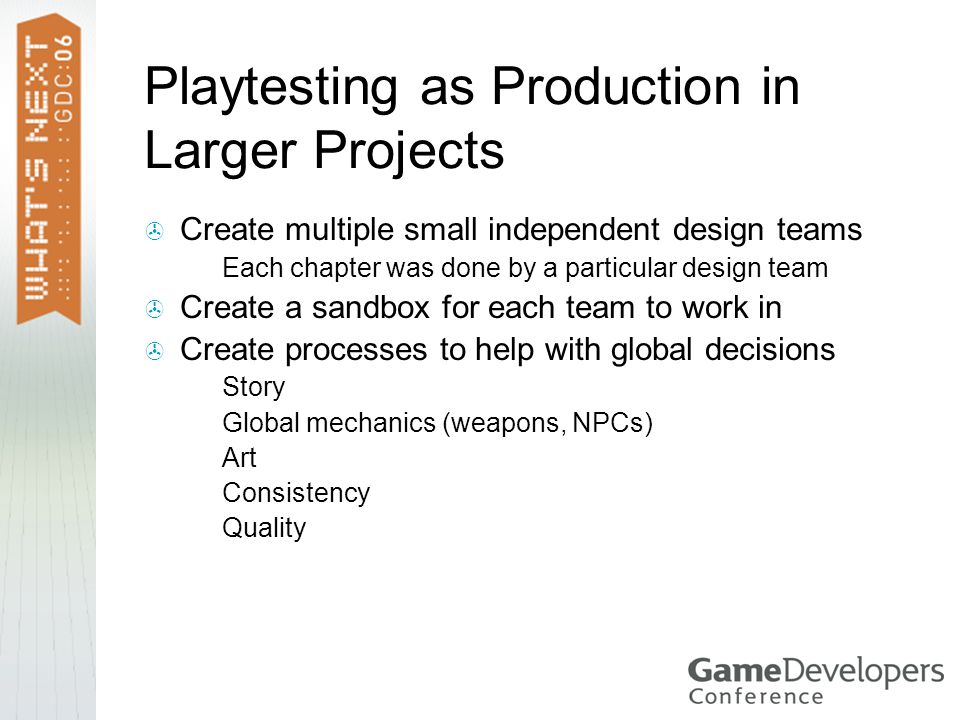 WHAT'S NEXT
GDC:06

Playtesting as Production in Larger Projects

Create multiple small independent design teams

Each chapter was done by a particular design team

Create a sandbox for each team to work in

Create processes to help with global decisions

Story

Global mechanics (weapons, NPCs)

Art

Consistency

Quality

GameDevelopers Conference